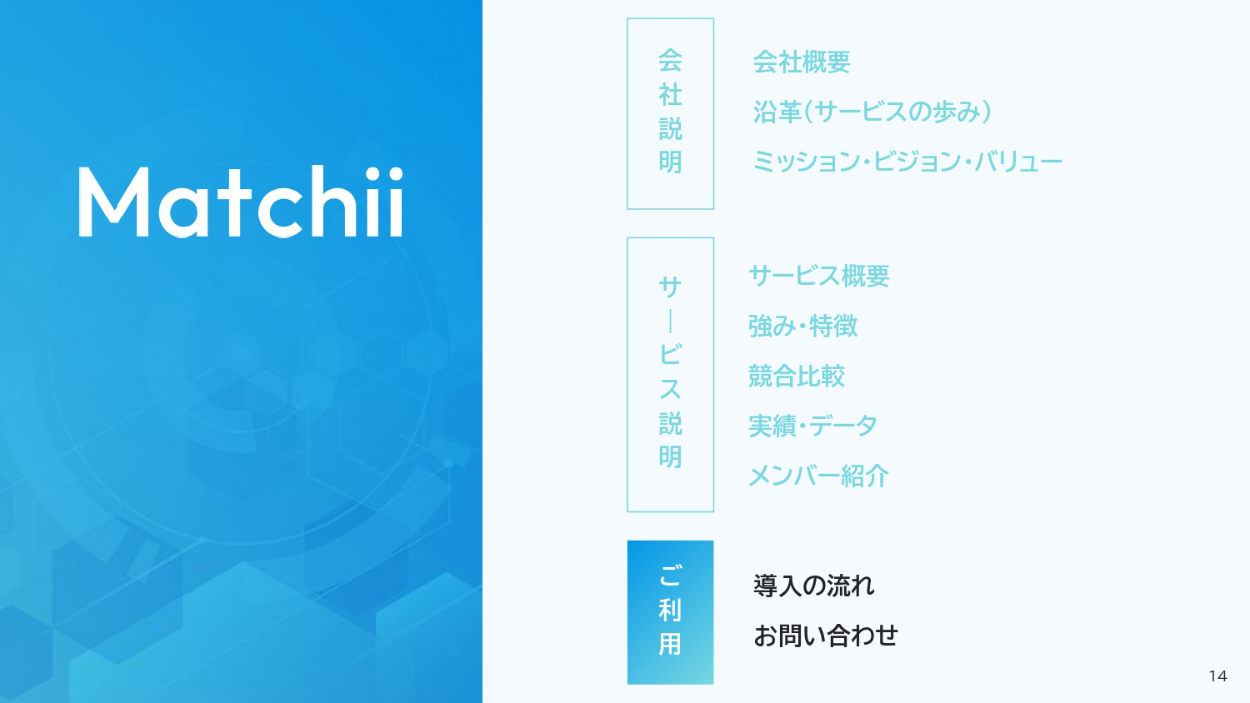 Matchii

会社説明

会社概要

沿革(サービスの歩み)

ミッション・ビジョン・バリュー

サービス説明

サービス概要

強み・特徴

競合比較

実績・データ

メンバー紹介

ご利用

導入の流れ

お問い合わせ

14